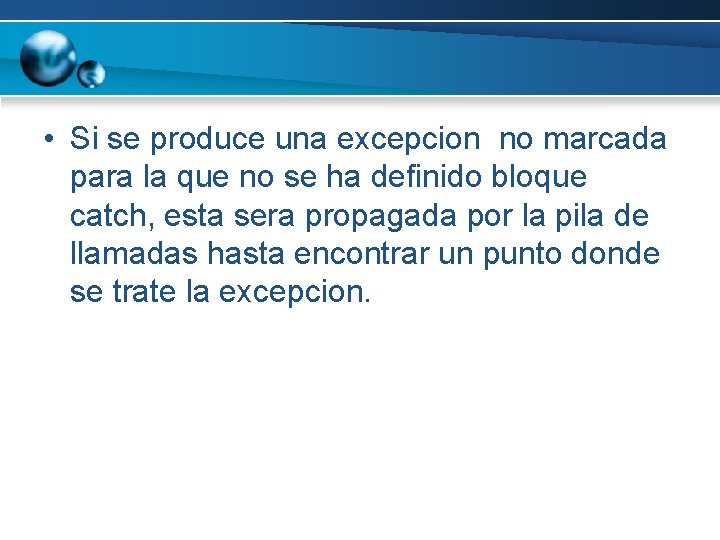 • Si se produce una excepcion  no marcada para la que no se ha definido bloque catch, esta sera propagada por la pila de llamadas hasta encontrar un punto donde se trate la excepcion.